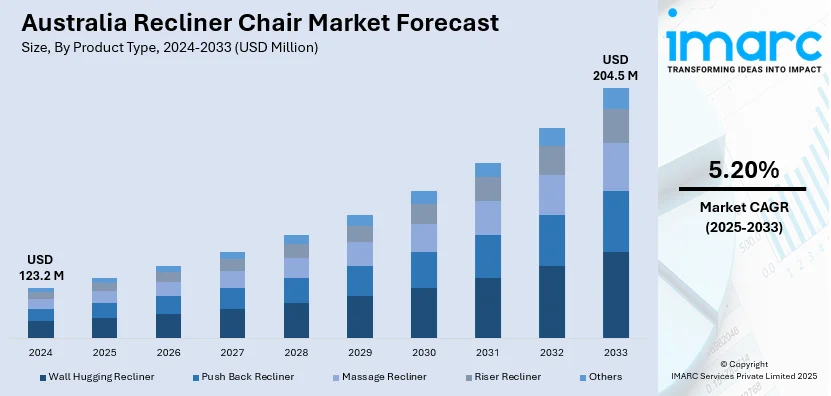 Australia Recliner Chair Market Forecast
Size, By Product Type, 2024-2033 (USD Million)

USD 123.2 M

USD 204.5 M

2024 2025 2026 2027 2028 2029 2030 2031 2032 2033

Wall Hugging Recliner  Push Back Recliner  Massage Recliner  Riser Recliner  Others

imarc
TRANSFORMING IDEAS INTO IMPACT

5.20%
Market CAGR
(2025-2033)

© Copyright
IMARC Services Private Limited 2025